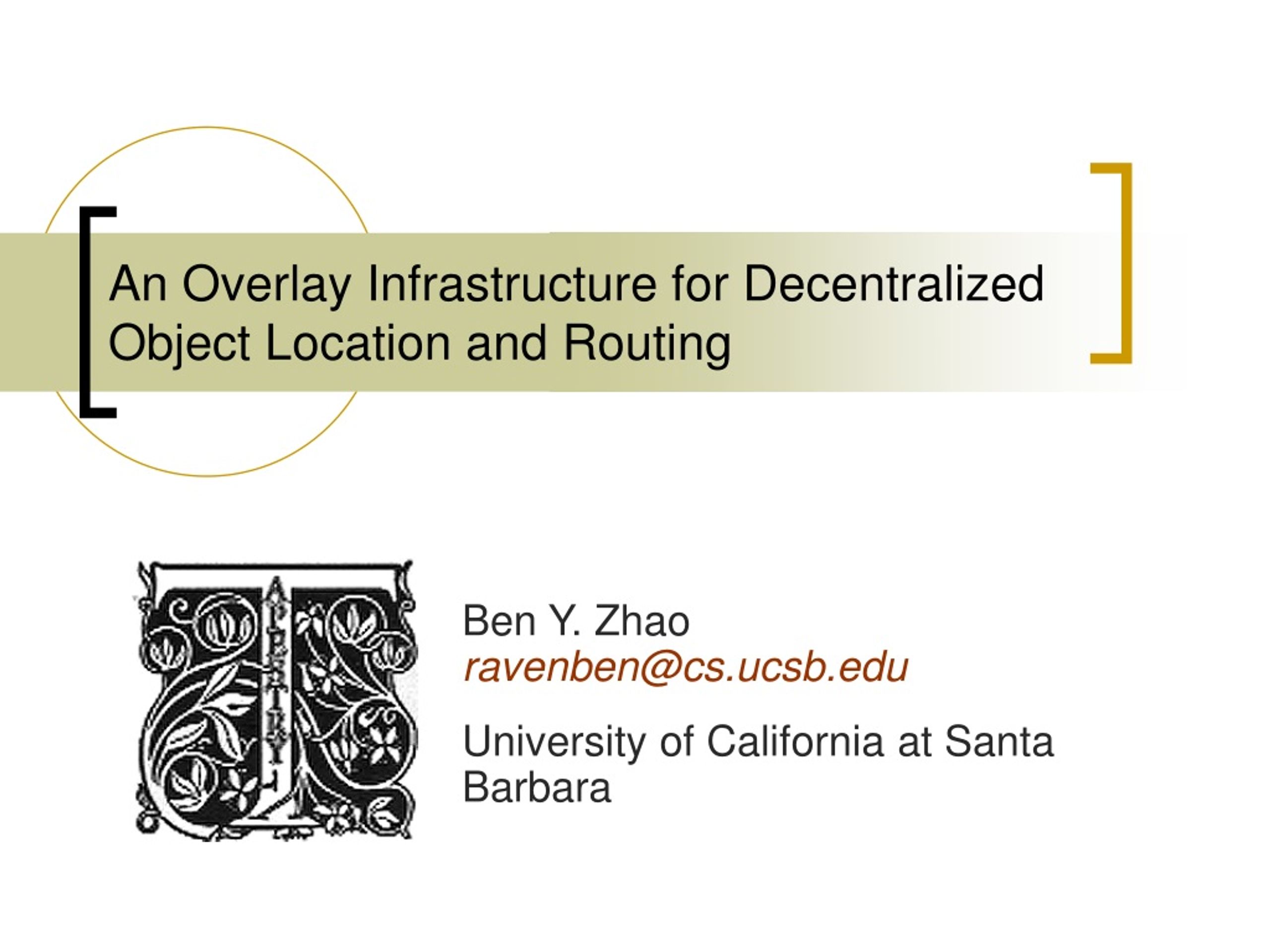 An Overlay Infrastructure for Decentralized Object Location and Routing

TAPESTRY

Ben Y. Zhao
ravenben@cs.ucsb.edu

University of California at Santa Barbara